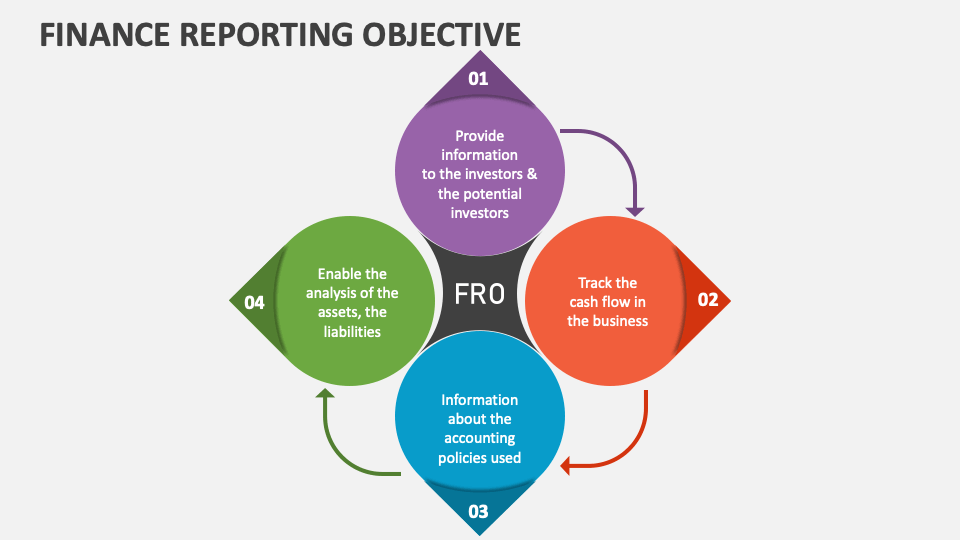 FINANCE REPORTING OBJECTIVE

01

Provide information to the investors & the potential investors

FRO

02

Track the cash flow in the business

03

Information about the accounting policies used

04

Enable the analysis of the assets, the liabilities